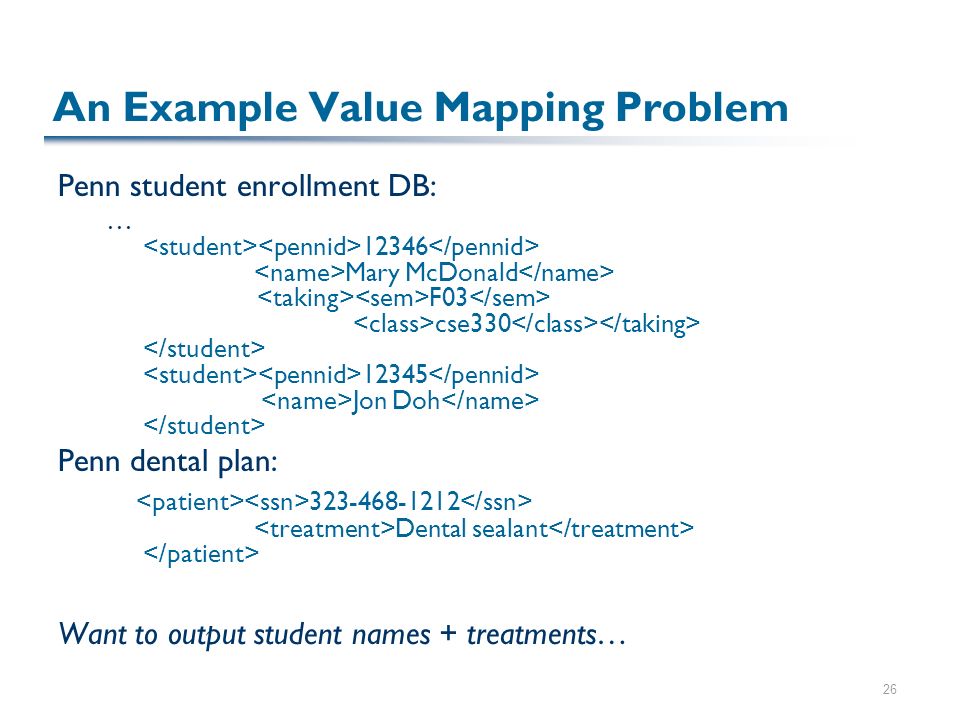 An Example Value Mapping Problem

Penn student enrollment DB:

…
<student><pennid>12346</pennid>
<name>Mary McDonald</name>
<taking><sem>F03</sem>
<class>cse330</class></taking>
</student>
<student><pennid>12345</pennid>
<name>Jon Doh</name>
</student>

Penn dental plan:

<patient><ssn>323-468-1212</ssn>
<treatment>Dental sealant</treatment>
</patient>

Want to output student names + treatments…

26